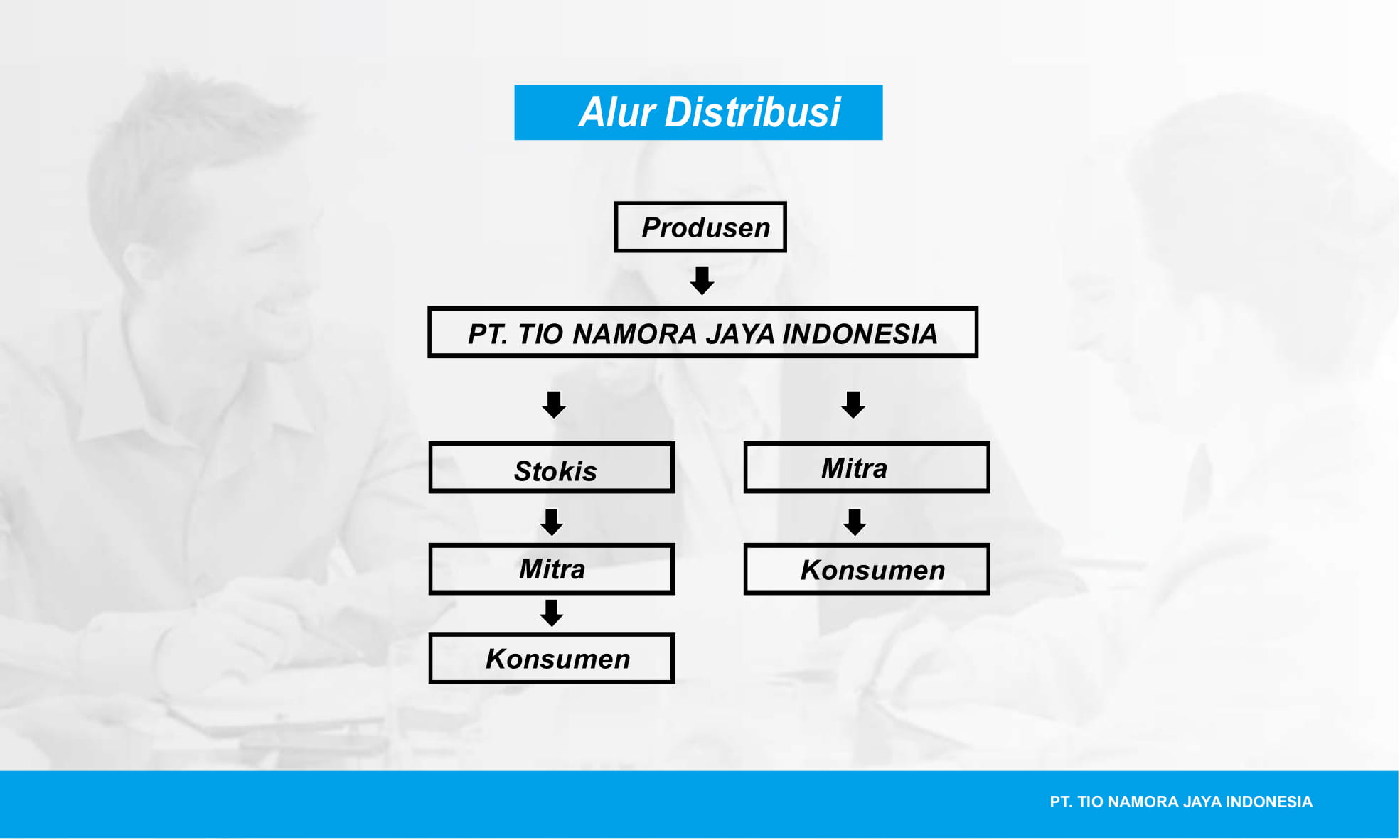 Alur Distribusi

Produsen

PT. TIO NAMORA JAYA INDONESIA

Stokis

Mitra

Konsumen

Mitra

Konsumen

PT. TIO NAMORA JAYA INDONESIA